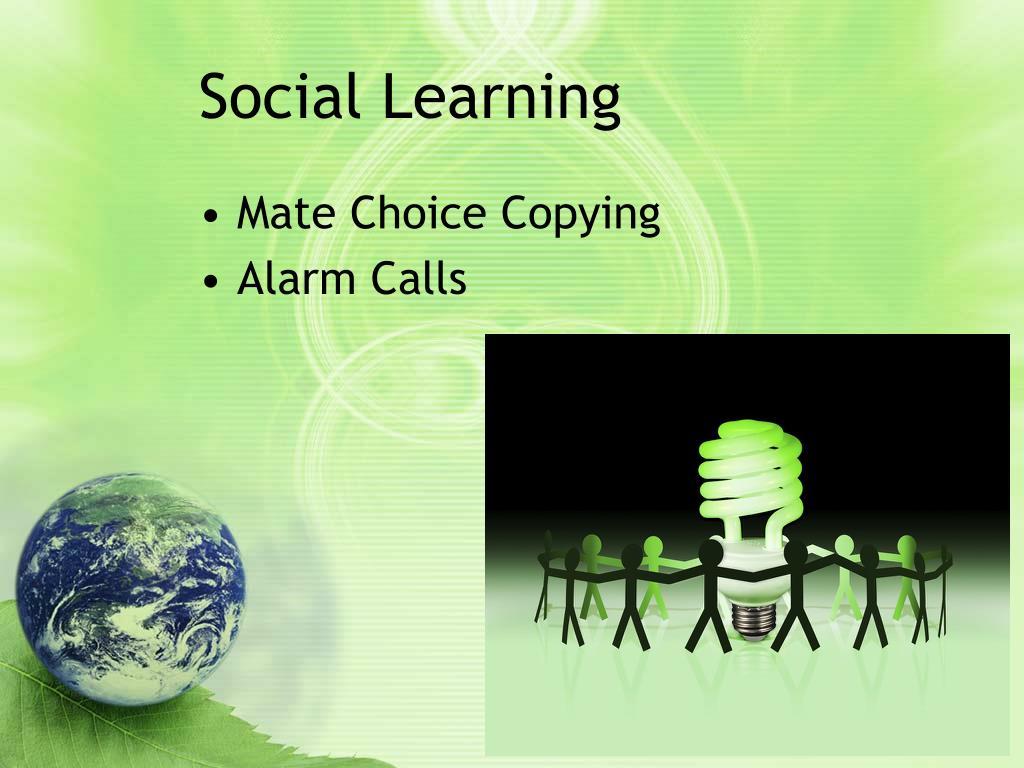 Social Learning

• Mate Choice Copying
• Alarm Calls